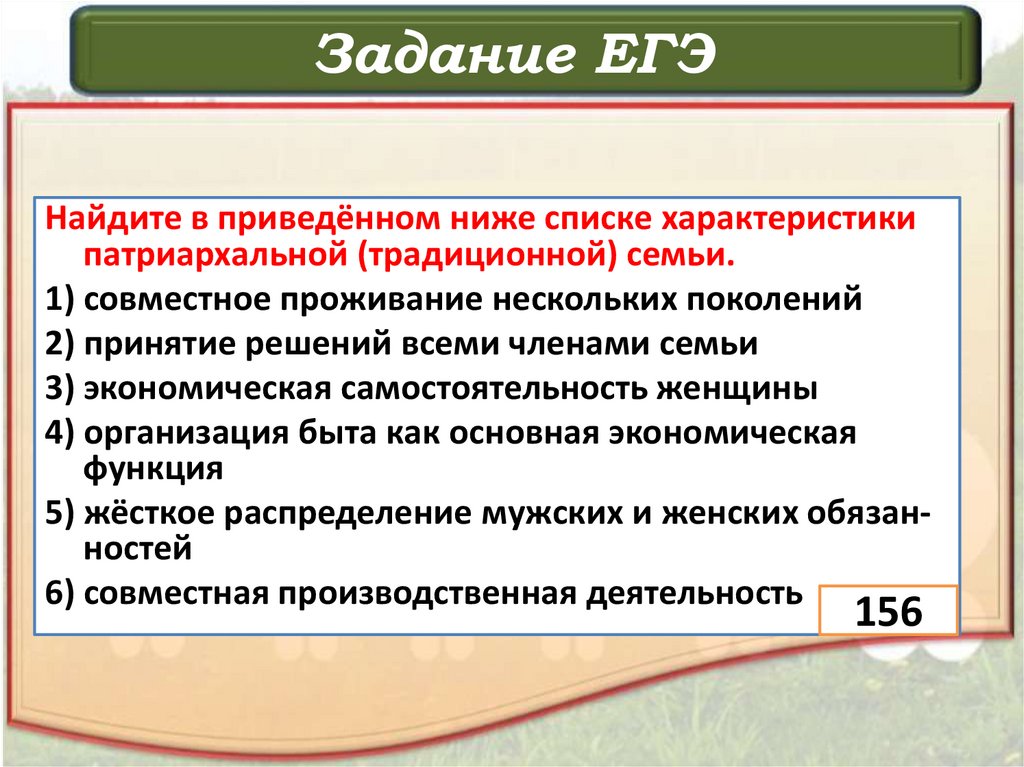 Задание ЕГЭ

Найдите в приведённом ниже списке характеристики патриархальной (традиционной) семьи.

1) совместное проживание нескольких поколений

2) принятие решений всеми членами семьи

3) экономическая самостоятельность женщины

4) организация быта как основная экономическая функция

5) жёсткое распределение мужских и женских обязанностей

6) совместная производственная деятельность

156